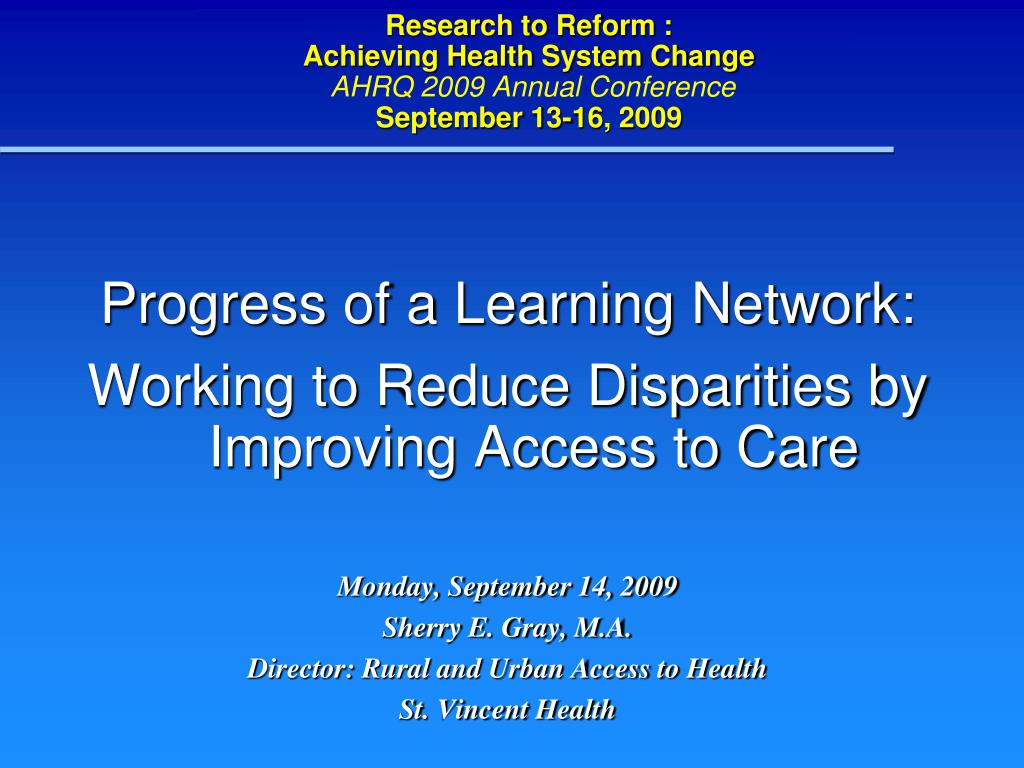 Research to Reform :
Achieving Health System Change
AHRQ 2009 Annual Conference
September 13-16, 2009

Progress of a Learning Network:
Working to Reduce Disparities by Improving Access to Care

Monday, September 14, 2009
Sherry E. Gray, M.A.
Director: Rural and Urban Access to Health
St. Vincent Health